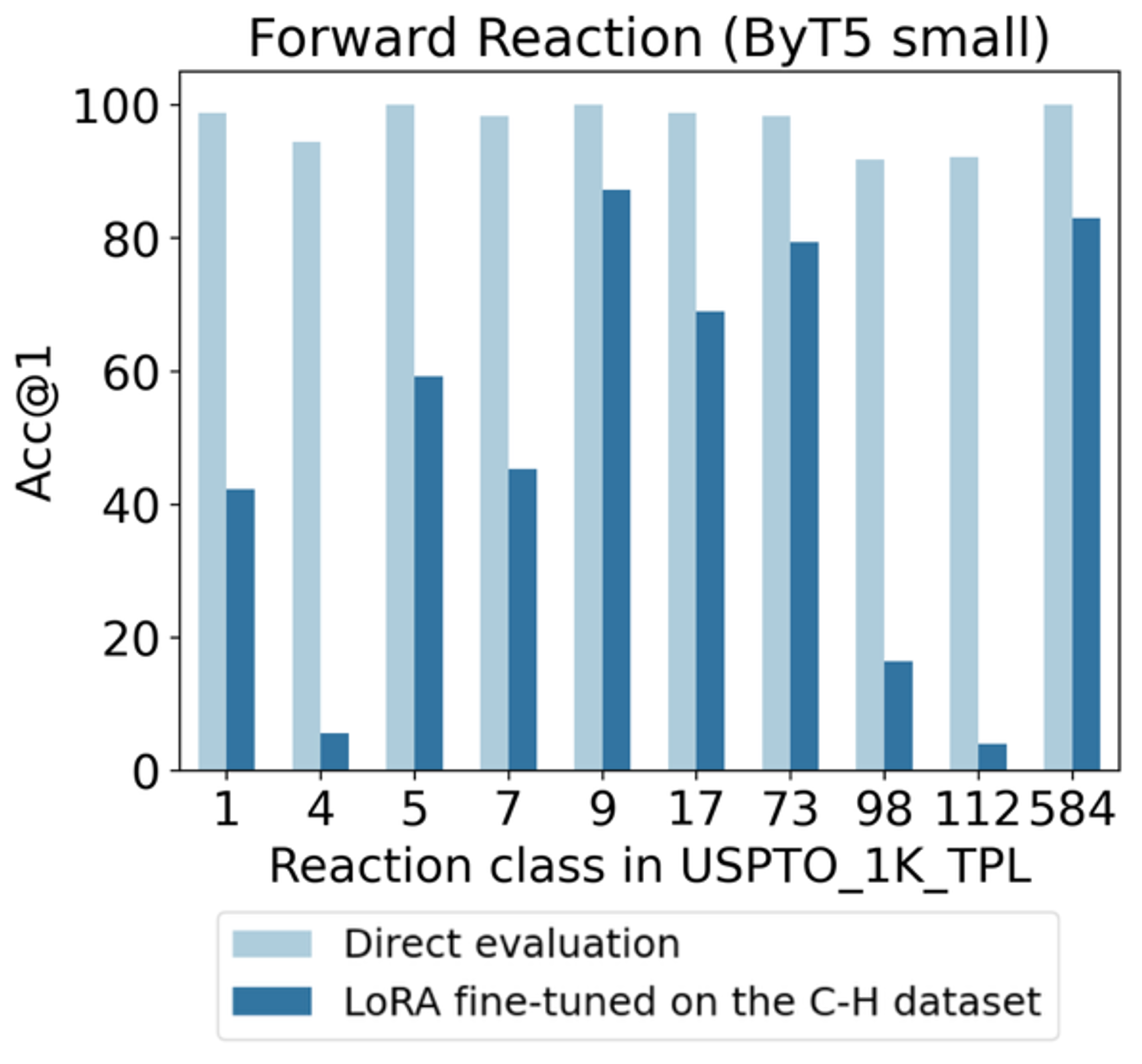 Forward Reaction (ByT5 small)

Acc@1

100
80
60
40
20
0

1
4
5
7
9
17
73
98
112
584

Reaction class in USPTO_1K_TPL

Direct evaluation
LoRA fine-tuned on the C-H dataset